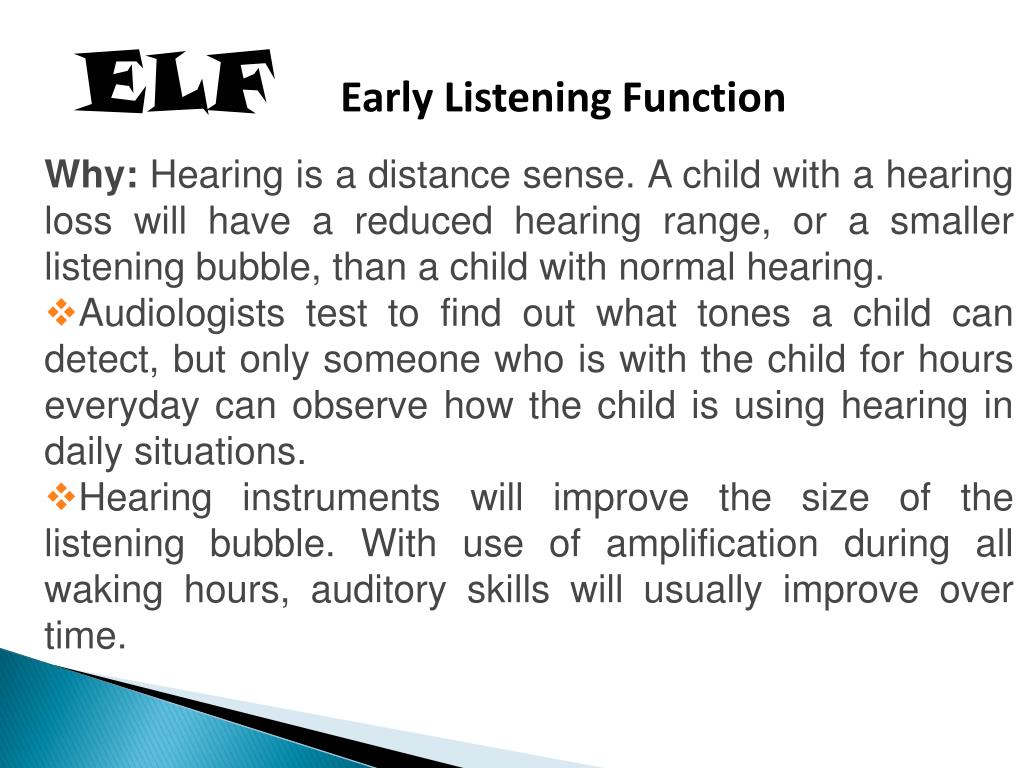 ELF Early Listening Function

Why: Hearing is a distance sense. A child with a hearing loss will have a reduced hearing range, or a smaller listening bubble, than a child with normal hearing.

❖Audiologists test to find out what tones a child can detect, but only someone who is with the child for hours everyday can observe how the child is using hearing in daily situations.

❖Hearing instruments will improve the size of the listening bubble. With use of amplification during all waking hours, auditory skills will usually improve over time.